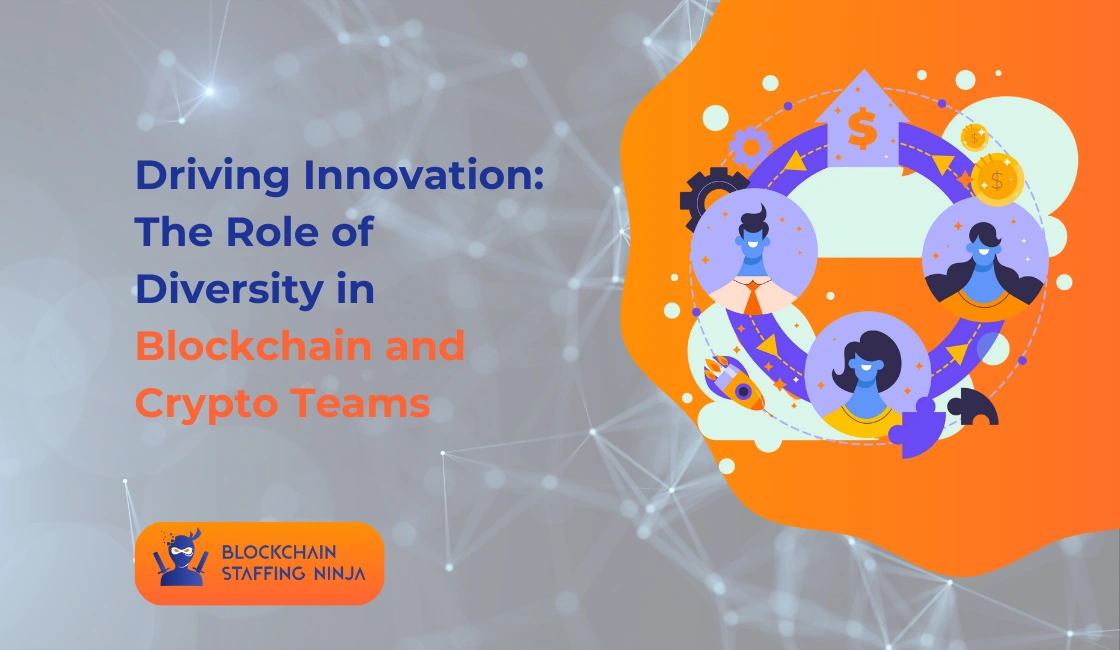 Driving Innovation: The Role of Diversity in Blockchain and Crypto Teams

$

$

$

BLOCKCHAIN STAFFING NINJA